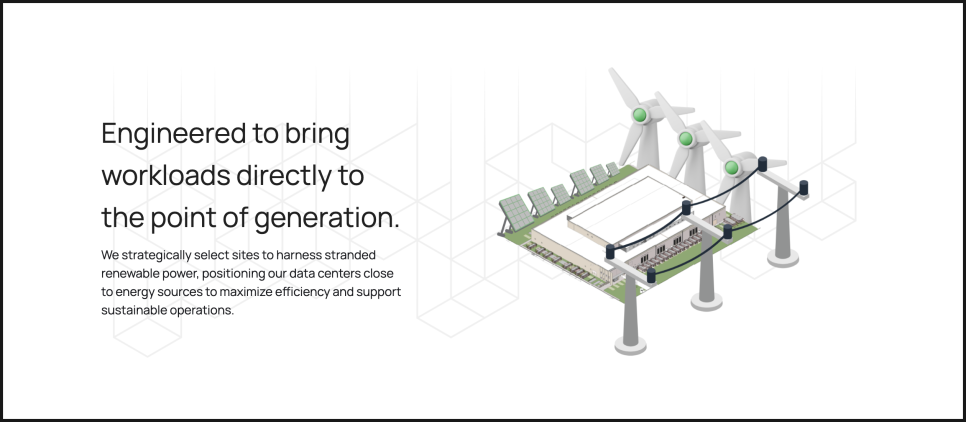 Engineered to bring workloads directly to the point of generation.

We strategically select sites to harness stranded renewable power, positioning our data centers close to energy sources to maximize efficiency and support sustainable operations.